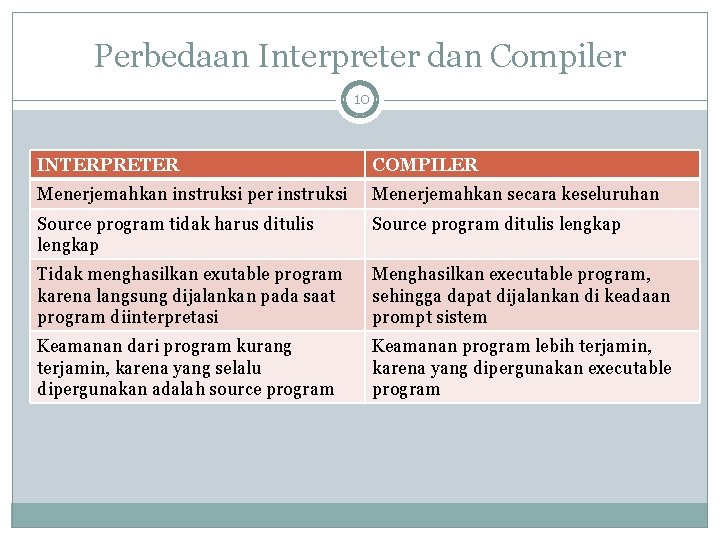 Perbedaan Interpreter dan Compiler

10

| INTERPRETER | COMPILER |
|---|---|
| Menerjemahkan instruksi per instruksi | Menerjemahkan secara keseluruhan |
| Source program tidak harus ditulis lengkap | Source program ditulis lengkap |
| Tidak menghasilkan exutable program karena langsung dijalankan pada saat program diinterpretasi | Menghasilkan executable program, sehingga dapat dijalankan di keadaan prompt sistem |
| Keamanan dari program kurang terjamin, karena yang selalu dipergunakan adalah source program | Keamanan program lebih terjamin, karena yang dipergunakan executable program |